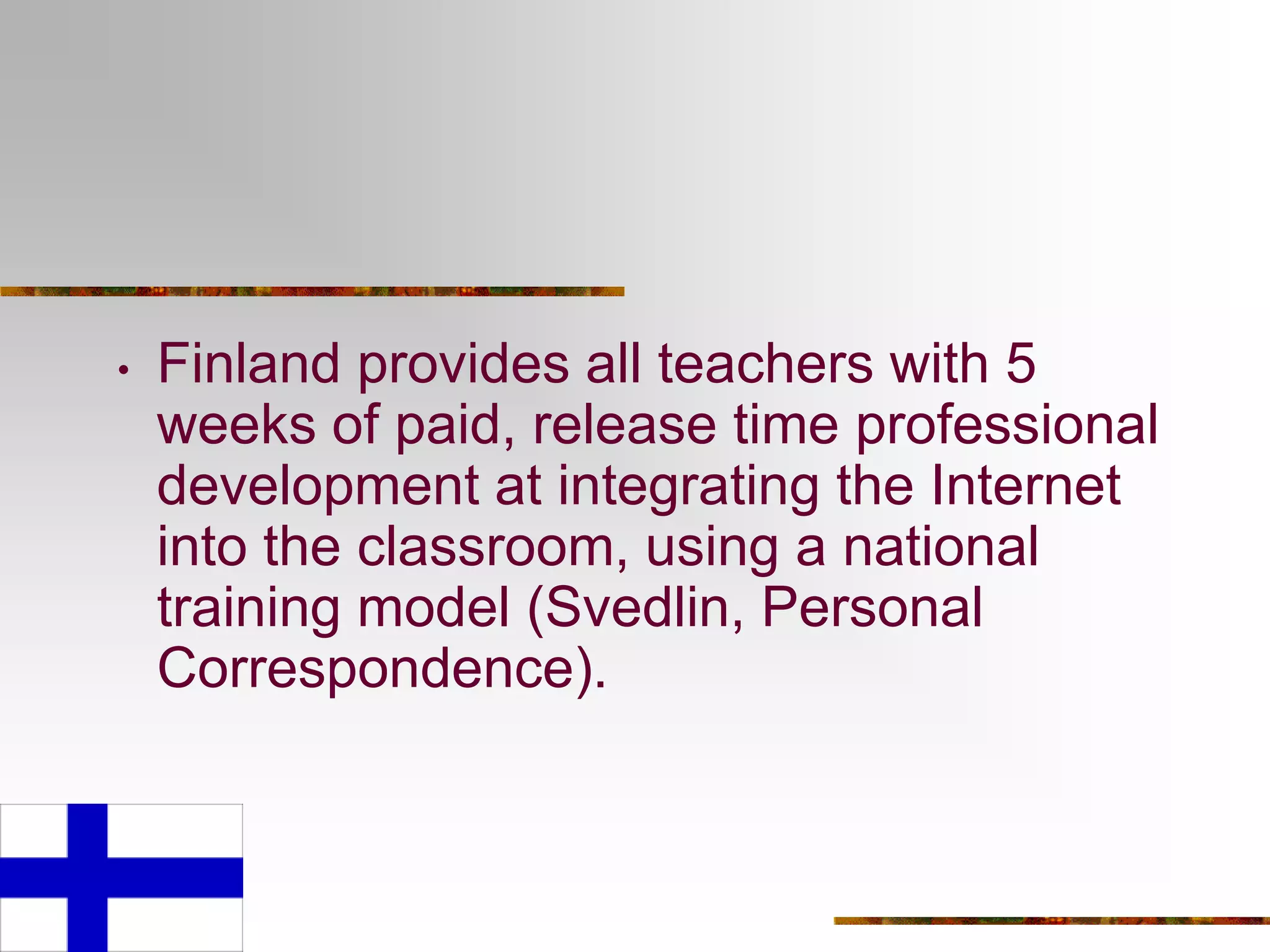 • Finland provides all teachers with 5 weeks of paid, release time professional development at integrating the Internet into the classroom, using a national training model (Svedlin, Personal Correspondence).